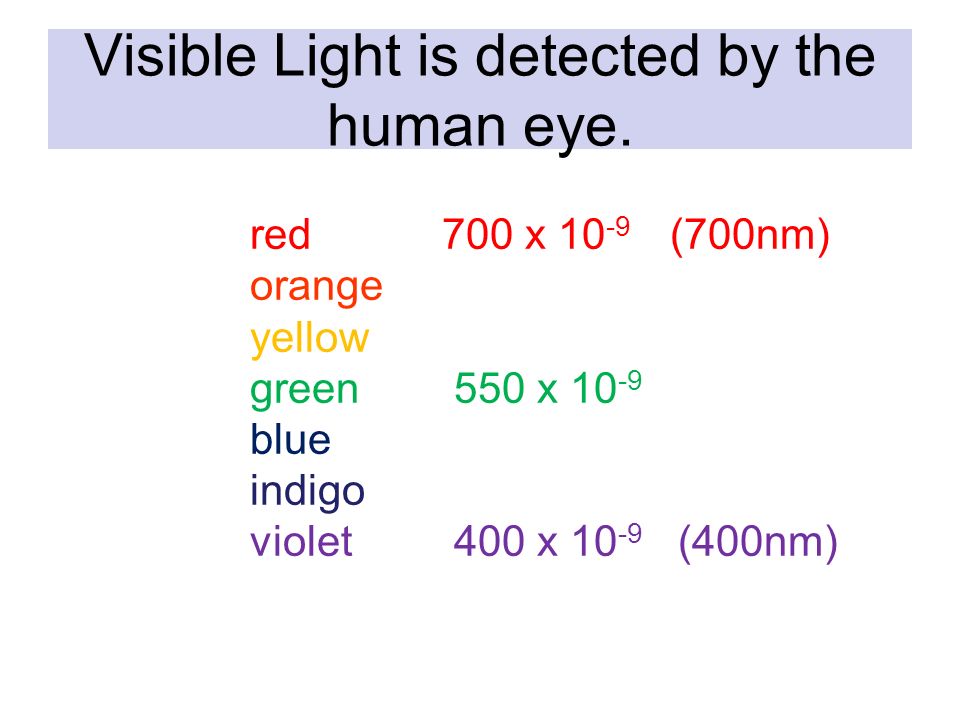 Visible Light is detected by the human eye.

red $700 \times 10^{-9}$ (700nm)
orange
yellow
green $550 \times 10^{-9}$
blue
indigo
violet $400 \times 10^{-9}$ (400nm)